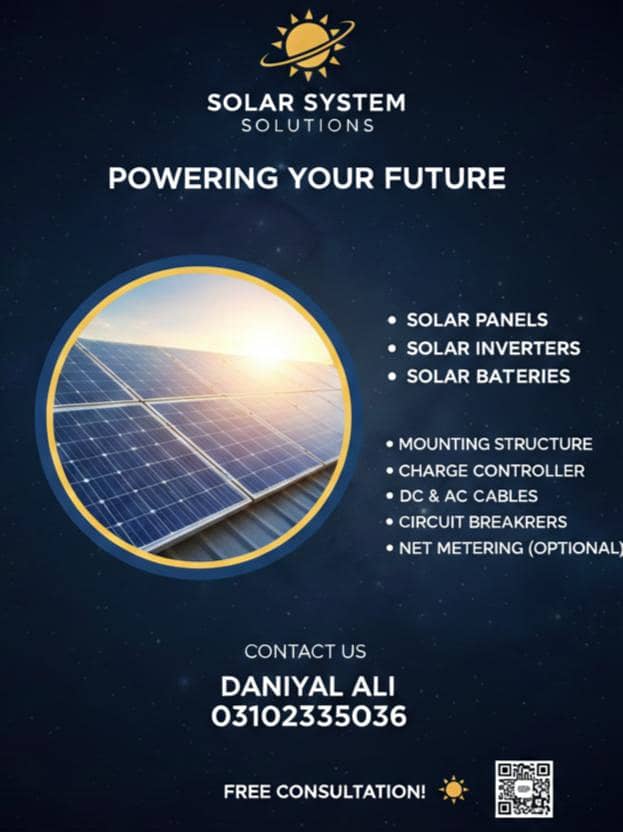 SOLAR SYSTEM
SOLUTIONS

POWERING YOUR FUTURE

• SOLAR PANELS
• SOLAR INVERTERS
• SOLAR BATERIES

• MOUNTING STRUCTURE
• CHARGE CONTROLLER
• DC & AC CABLES
• CIRCUIT BREAKRERS
• NET METERING (OPTIONAL)

CONTACT US
DANIYAL ALI
03102335036

FREE CONSULTATION!